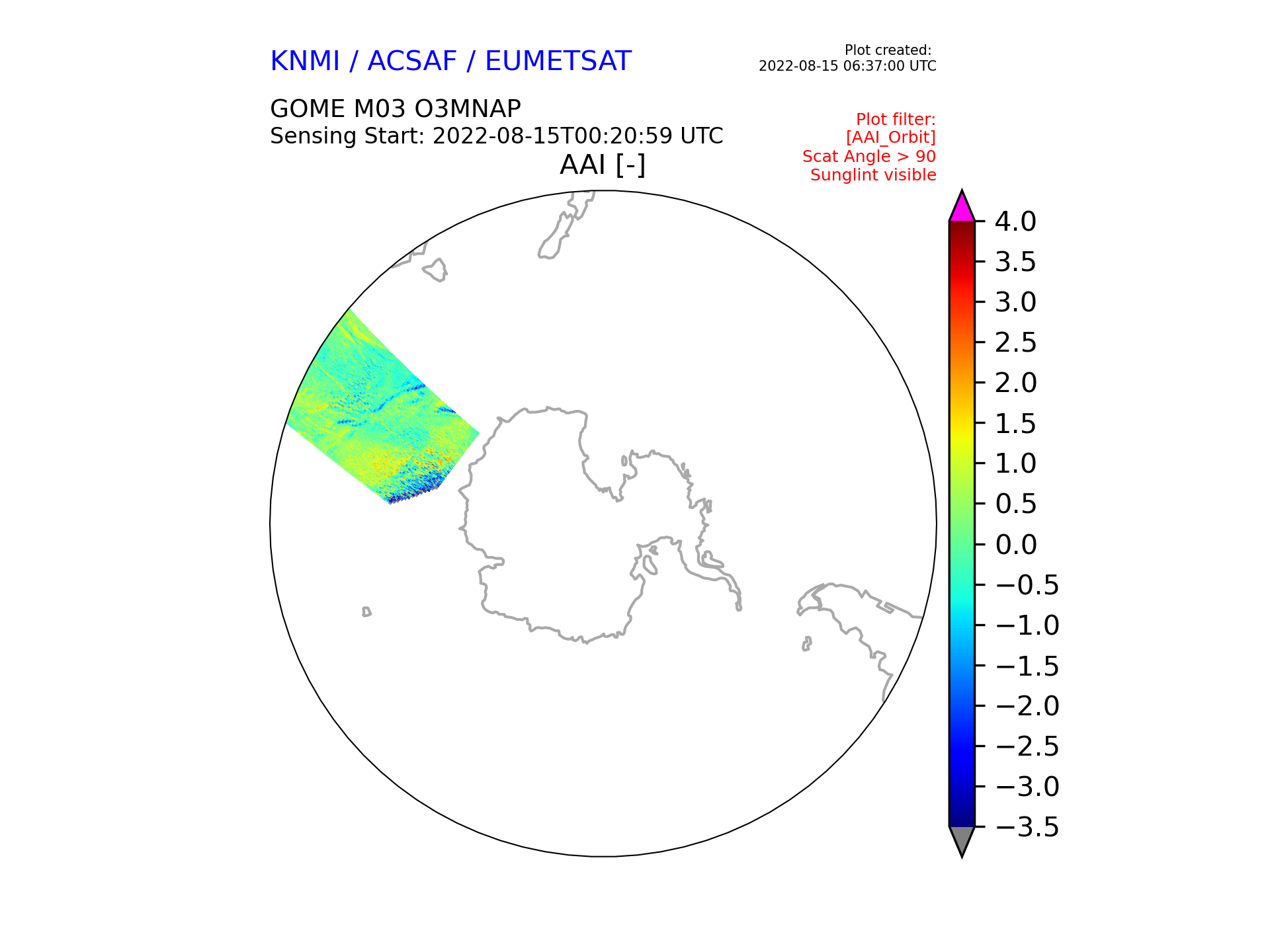 KNMI / ACSAF / EUMETSAT

Plot created:
2022-08-15 06:37:00 UTC

GOME M03 O3MNAP
Sensing Start: 2022-08-15T00:20:59 UTC

Plot filter:
[AAI_Orbit]
Scat Angle > 90
Sunglint visible

AAI [-]

4.0
3.5
3.0
2.5
2.0
1.5
1.0
0.5
0.0
−0.5
−1.0
−1.5
−2.0
−2.5
−3.0
−3.5